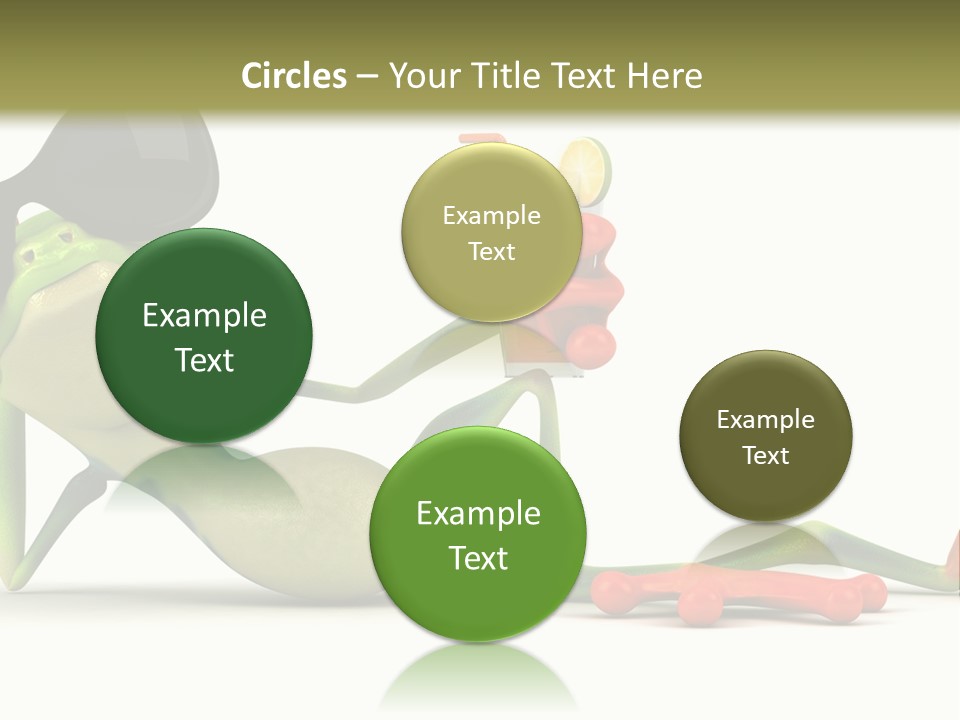 Circles – Your Title Text Here

Example Text

Example Text

Example Text

Example Text